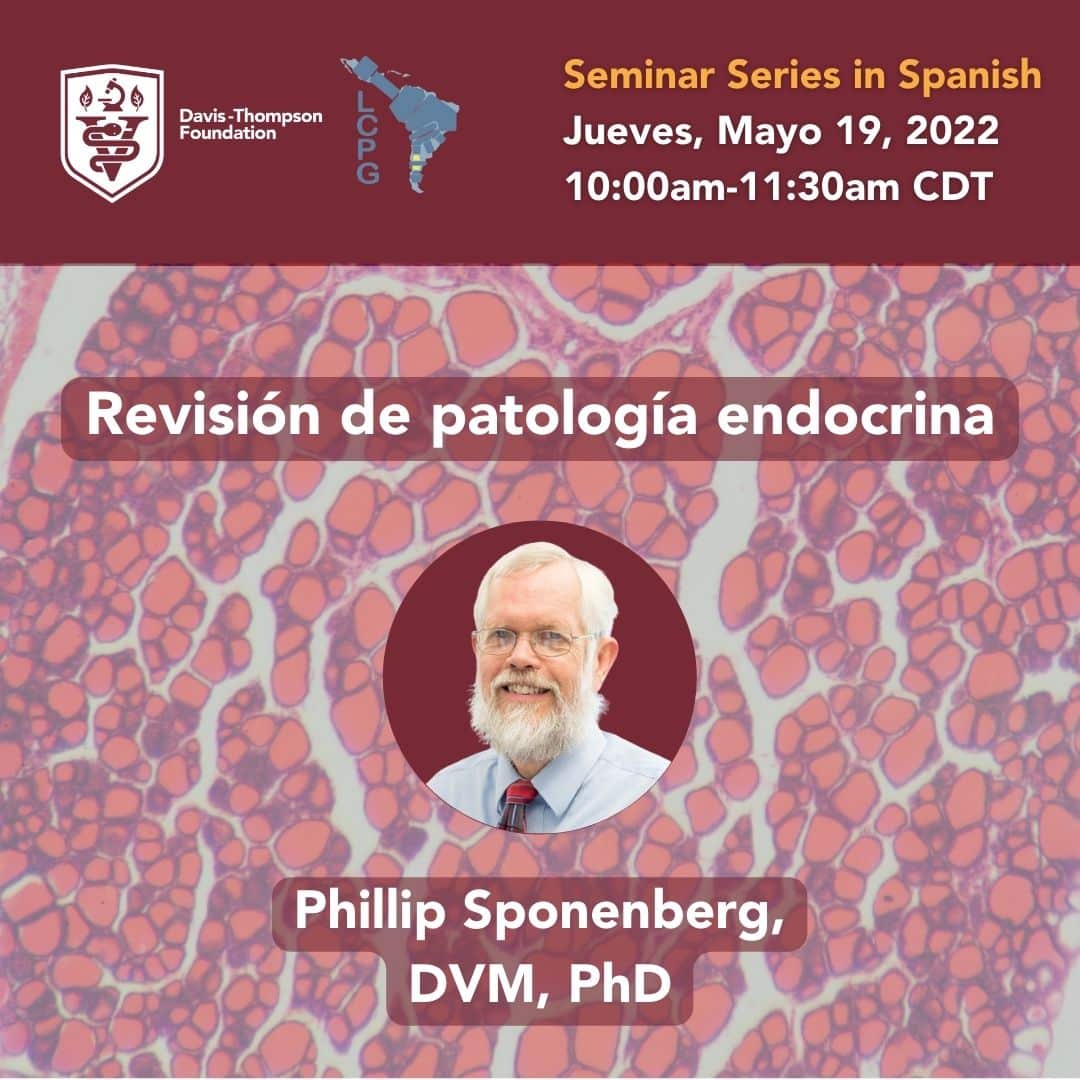 Davis-Thompson Foundation

LCPG

Seminar Series in Spanish
Jueves, Mayo 19, 2022
10:00am-11:30am CDT

Revisión de patología endocrina

Phillip Sponenberg, DVM, PhD